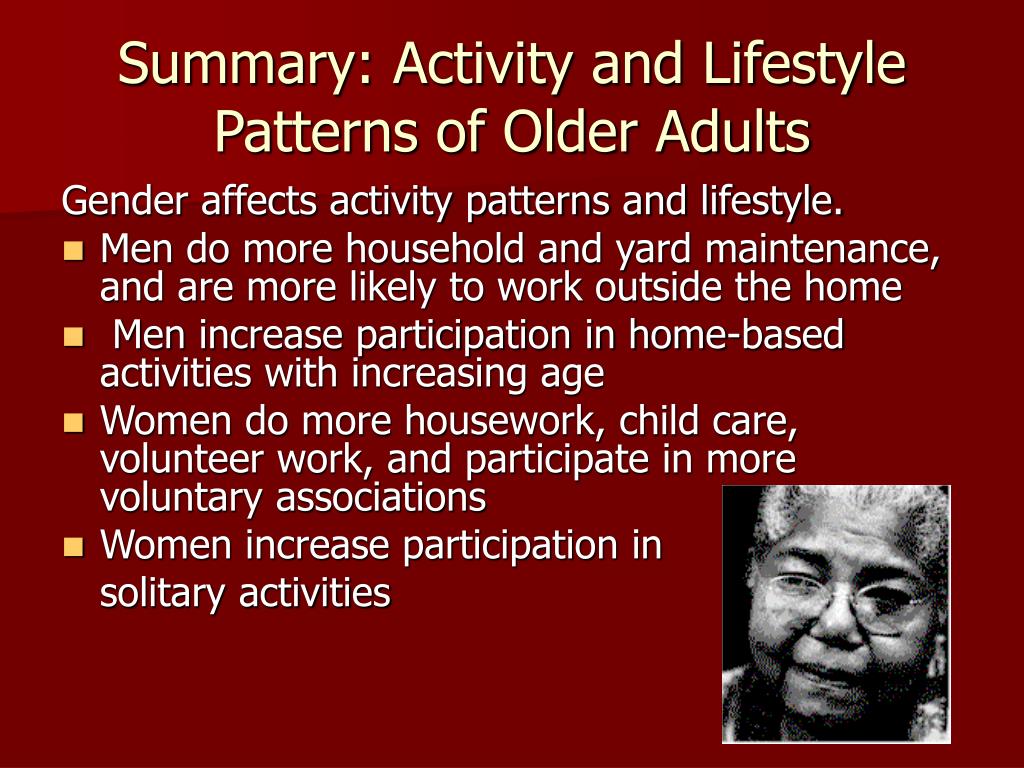 Summary: Activity and Lifestyle Patterns of Older Adults

Gender affects activity patterns and lifestyle.

- Men do more household and yard maintenance, and are more likely to work outside the home
- Men increase participation in home-based activities with increasing age
- Women do more housework, child care, volunteer work, and participate in more voluntary associations
- Women increase participation in solitary activities